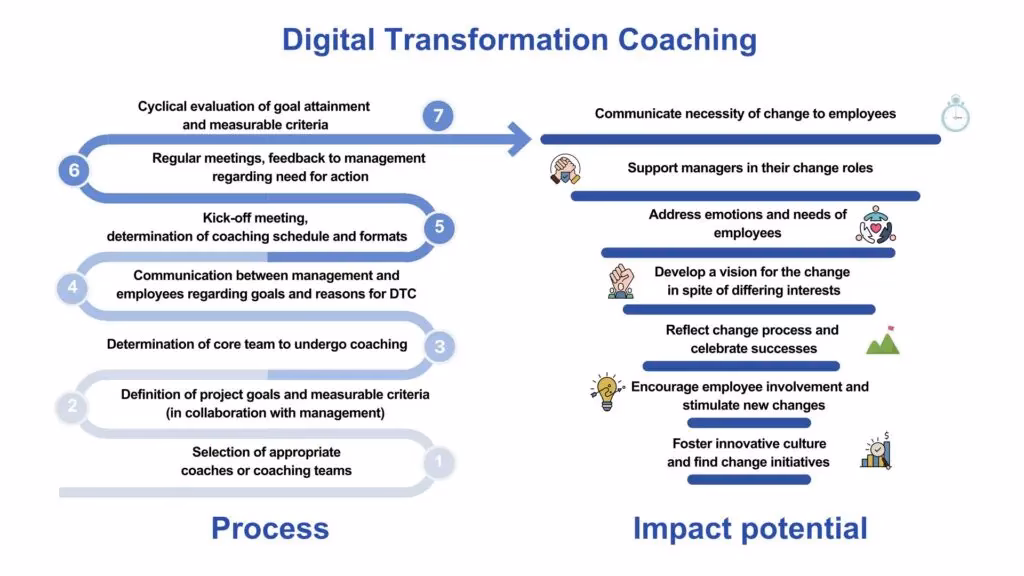 Digital Transformation Coaching

Cyclical evaluation of goal attainment and measurable criteria

7

6

Regular meetings, feedback to management regarding need for action

Kick-off meeting, determination of coaching schedule and formats

5

4

Communication between management and employees regarding goals and reasons for DTC

Determination of core team to undergo coaching

3

2

Definition of project goals and measurable criteria (in collaboration with management)

Selection of appropriate coaches or coaching teams

1

Process

Communicate necessity of change to employees

Support managers in their change roles

Address emotions and needs of employees

Develop a vision for the change in spite of differing interests

Reflect change process and celebrate successes

Encourage employee involvement and stimulate new changes

Foster innovative culture and find change initiatives

Impact potential